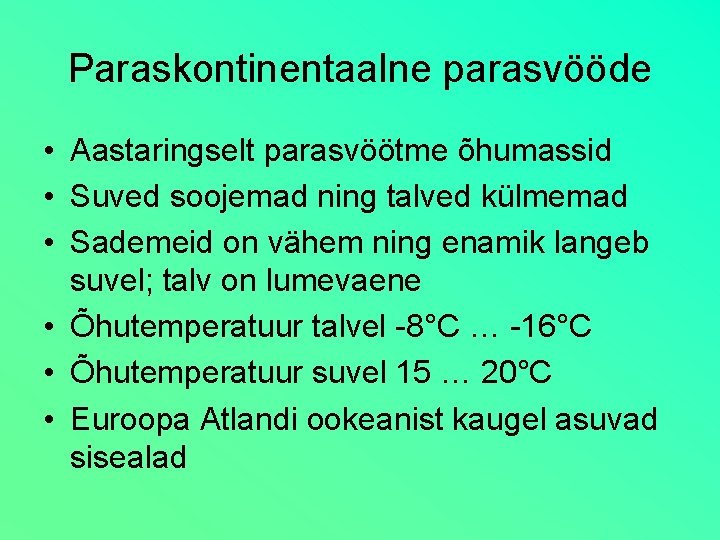 Paraskontinentaalne parasvööde

• Aastaringselt parasvöötme õhumassid
• Suved soojemad ning talved külmemad
• Sademeid on vähem ning enamik langeb suvel; talv on lumevaene
• Õhutemperatuur talvel -8°C … -16°C
• Õhutemperatuur suvel 15 … 20°C
• Euroopa Atlandi ookeanist kaugel asuvad sisealad